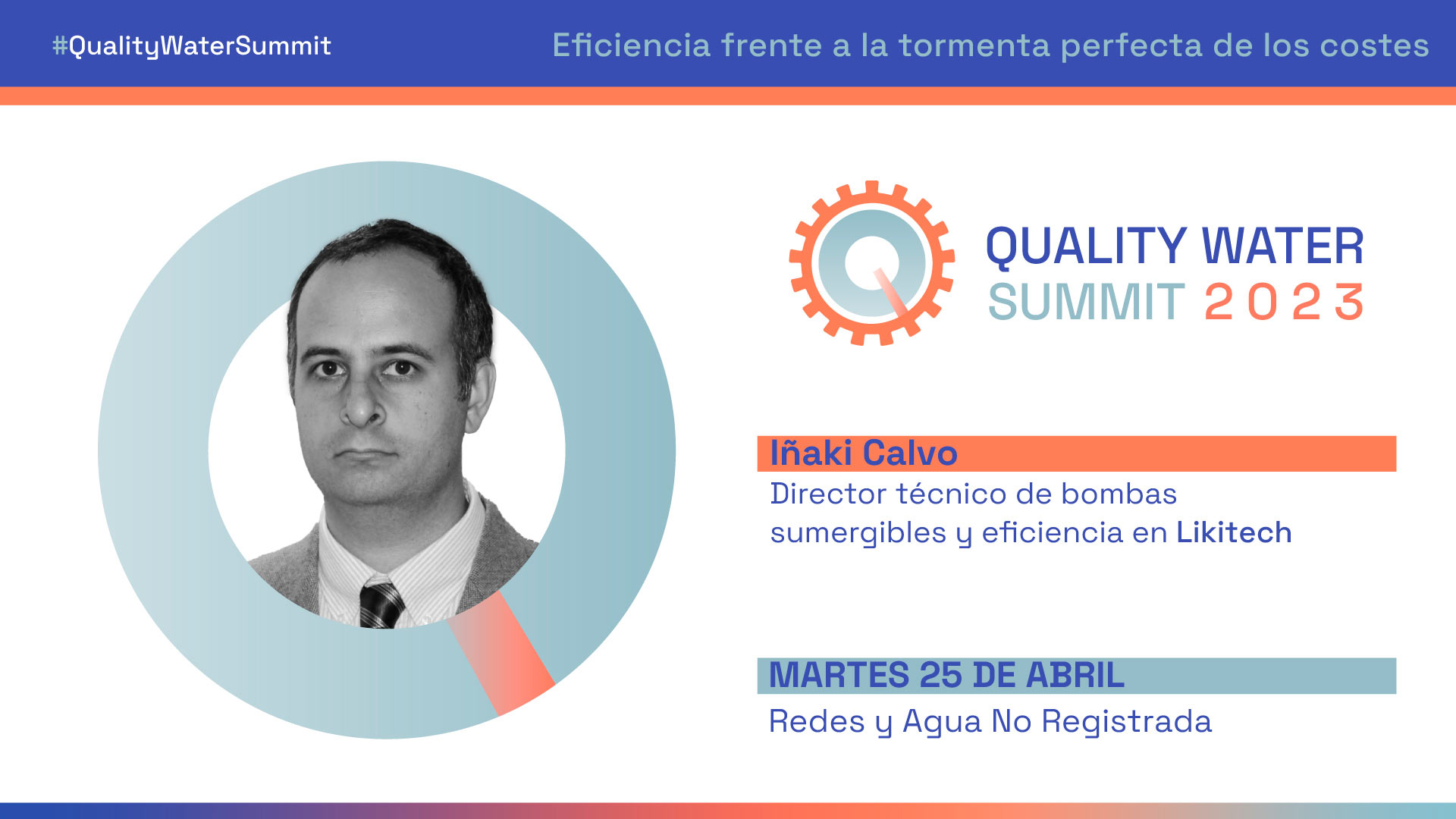 #QualityWaterSummit

Eficiencia frente a la tormenta perfecta de los costes

QUALITY WATER
SUMMIT 2023

Iñaki Calvo

Director técnico de bombas sumergibles y eficiencia en Likitech

MARTES 25 DE ABRIL

Redes y Agua No Registrada